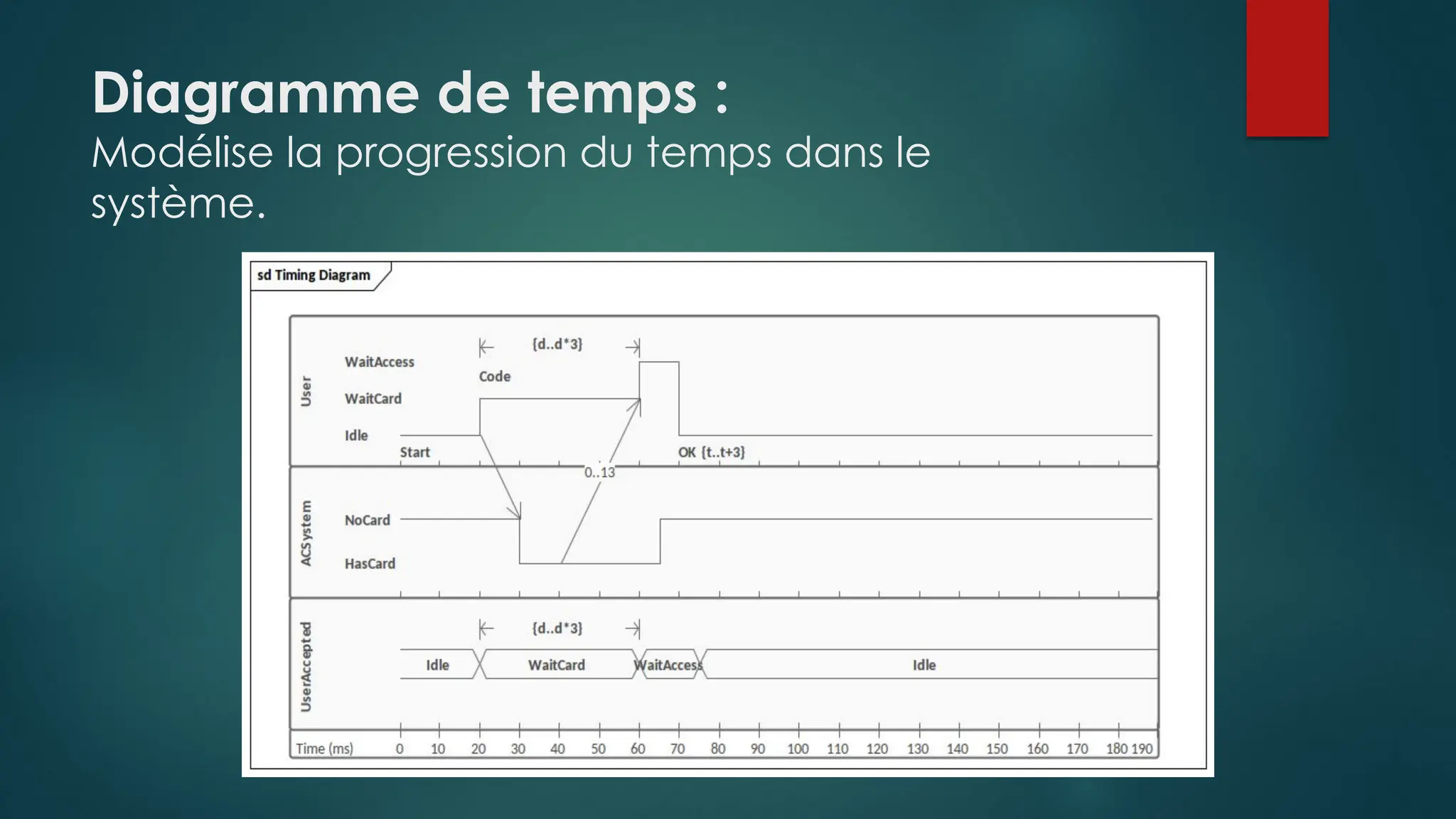 Diagramme de temps :
Modélise la progression du temps dans le système.

sd Timing Diagram

User
WaitAccess
WaitCard
Idle
{d..d*3}
Code
Start
OK {t..t+3}
0..13

ACSystem
NoCard
HasCard

UserAccepted
{d..d*3}
Idle
WaitCard
WaitAccess
Idle

Time (ms) 0 10 20 30 40 50 60 70 80 90 100 110 120 130 140 150 160 170 180 190